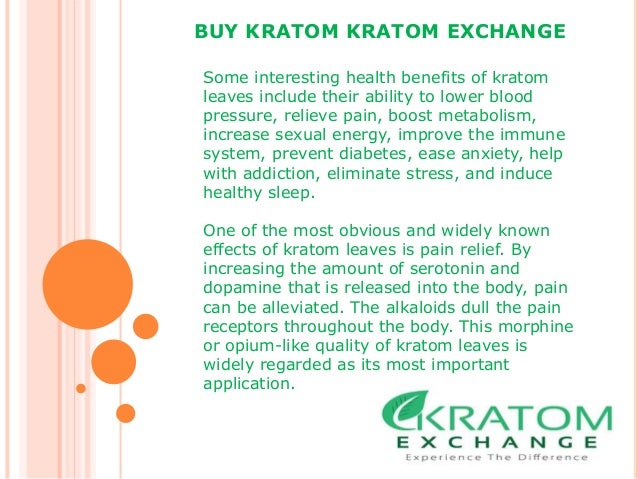 BUY KRATOM KRATOM EXCHANGE

Some interesting health benefits of kratom leaves include their ability to lower blood pressure, relieve pain, boost metabolism, increase sexual energy, improve the immune system, prevent diabetes, ease anxiety, help with addiction, eliminate stress, and induce healthy sleep.

One of the most obvious and widely known effects of kratom leaves is pain relief. By increasing the amount of serotonin and dopamine that is released into the body, pain can be alleviated. The alkaloids dull the pain receptors throughout the body. This morphine or opium-like quality of kratom leaves is widely regarded as its most important application.

KRATOM
EXCHANGE
Experience The Difference